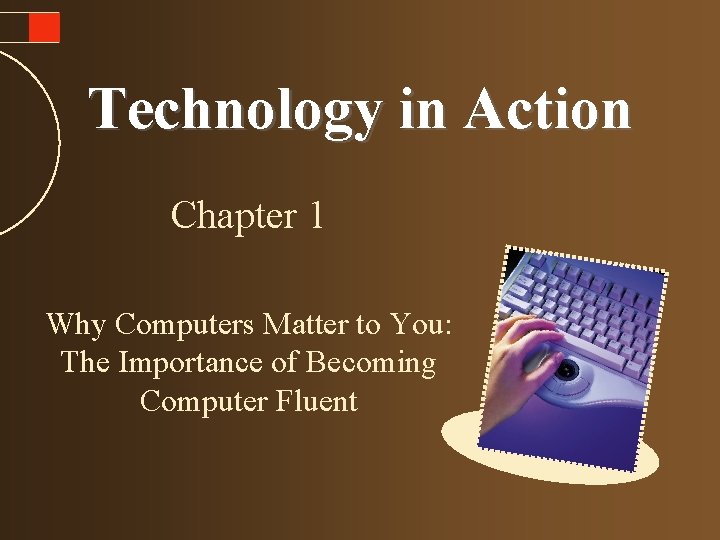 Technology in Action

Chapter 1

Why Computers Matter to You: The Importance of Becoming Computer Fluent